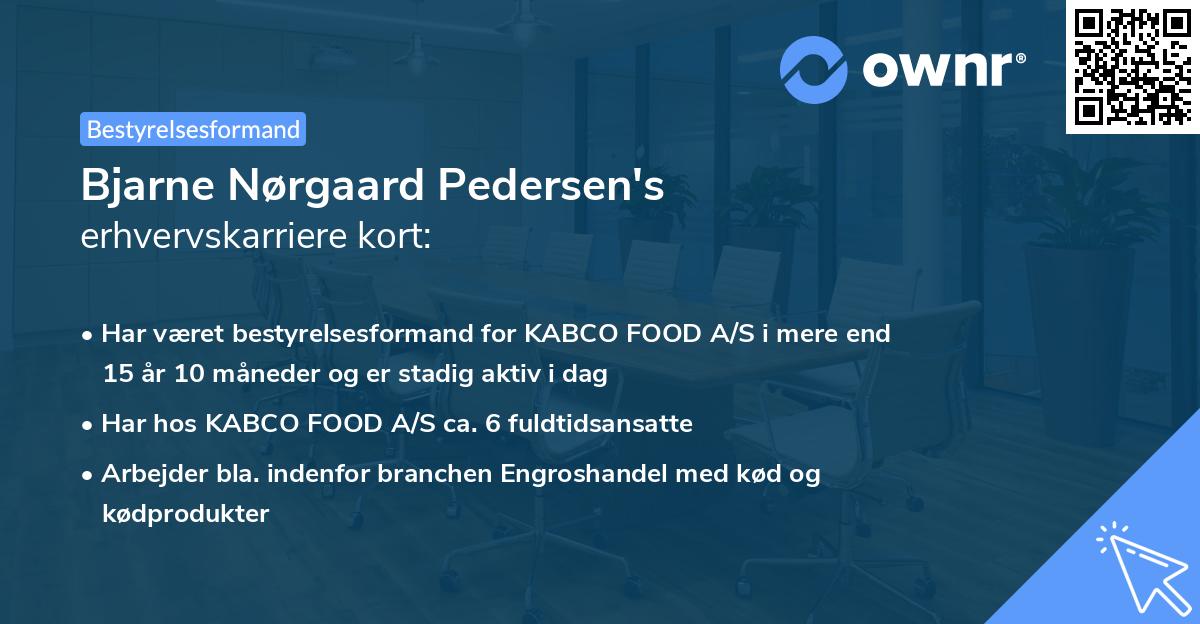 ownr®

Bestyrelsesformand

Bjarne Nørgaard Pedersen's
erhvervskarriere kort:

• Har været bestyrelsesformand for KABCO FOOD A/S i mere end 15 år 10 måneder og er stadig aktiv i dag

• Har hos KABCO FOOD A/S ca. 6 fuldtidsansatte

• Arbejder bla. indenfor branchen Engroshandel med kød og kødprodukter